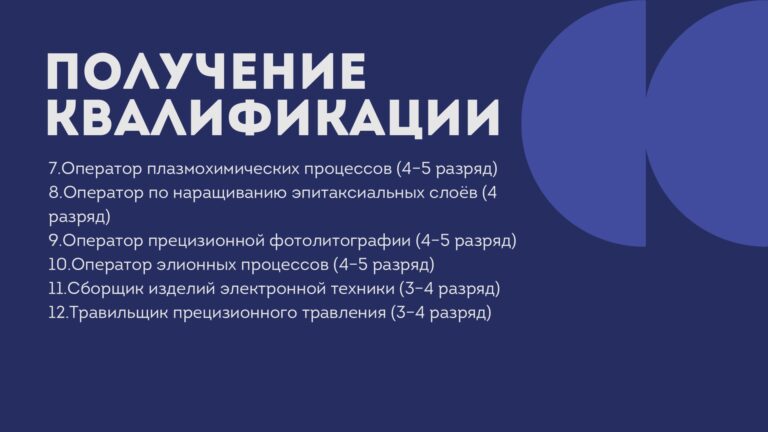 ПОЛУЧЕНИЕ КВАЛИФИКАЦИИ

7.Оператор плазмохимических процессов (4-5 разряд)
8.Оператор по наращиванию эпитаксиальных слоёв (4 разряд)
9.Оператор прецизионной фотолитографии (4-5 разряд)
10.Оператор элионных процессов (4-5 разряд)
11.Сборщик изделий электронной техники (3-4 разряд)
12.Травильщик прецизионного травления (3-4 разряд)